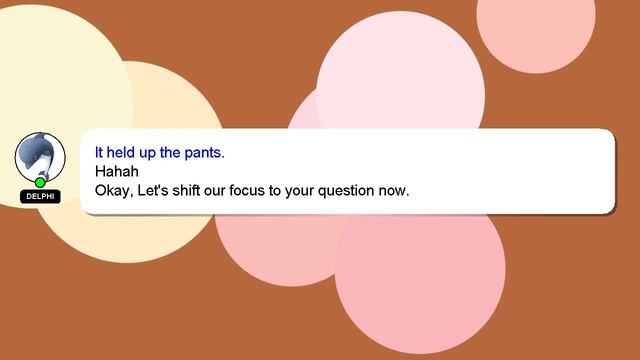 DELPHI

It held up the pants.
Hahah
Okay, Let's shift our focus to your question now.